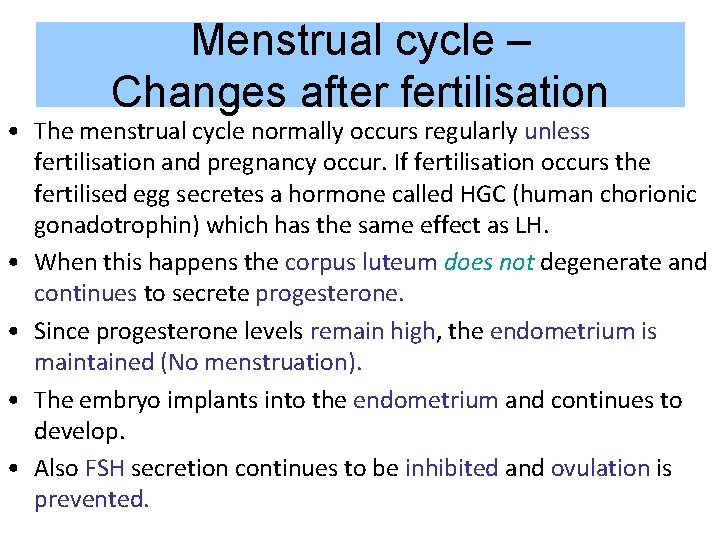 Menstrual cycle –
Changes after fertilisation

• The menstrual cycle normally occurs regularly unless fertilisation and pregnancy occur. If fertilisation occurs the fertilised egg secretes a hormone called HGC (human chorionic gonadotrophin) which has the same effect as LH.

• When this happens the corpus luteum does not degenerate and continues to secrete progesterone.

• Since progesterone levels remain high, the endometrium is maintained (No menstruation).

• The embryo implants into the endometrium and continues to develop.

• Also FSH secretion continues to be inhibited and ovulation is prevented.